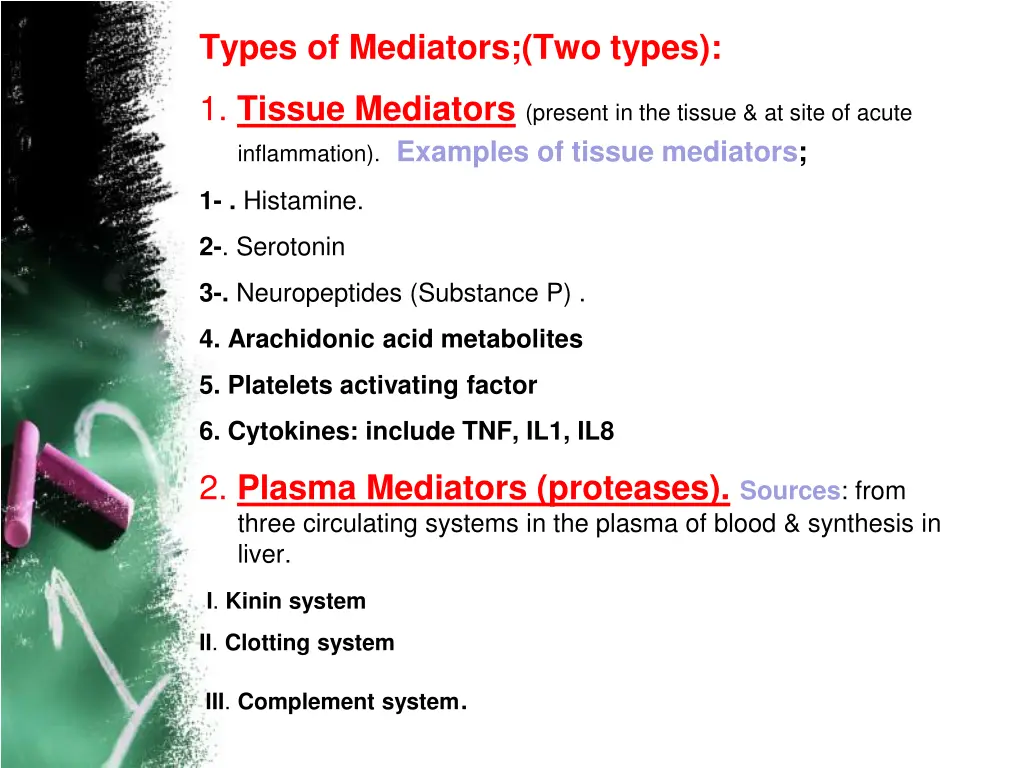 Types of Mediators;(Two types):

1. Tissue Mediators (present in the tissue & at site of acute inflammation). Examples of tissue mediators;

1- . Histamine.

2-. Serotonin

3-. Neuropeptides (Substance P) .

4. Arachidonic acid metabolites

5. Platelets activating factor

6. Cytokines: include TNF, IL1, IL8

2. Plasma Mediators (proteases). Sources: from three circulating systems in the plasma of blood & synthesis in liver.

I. Kinin system

II. Clotting system

III. Complement system.